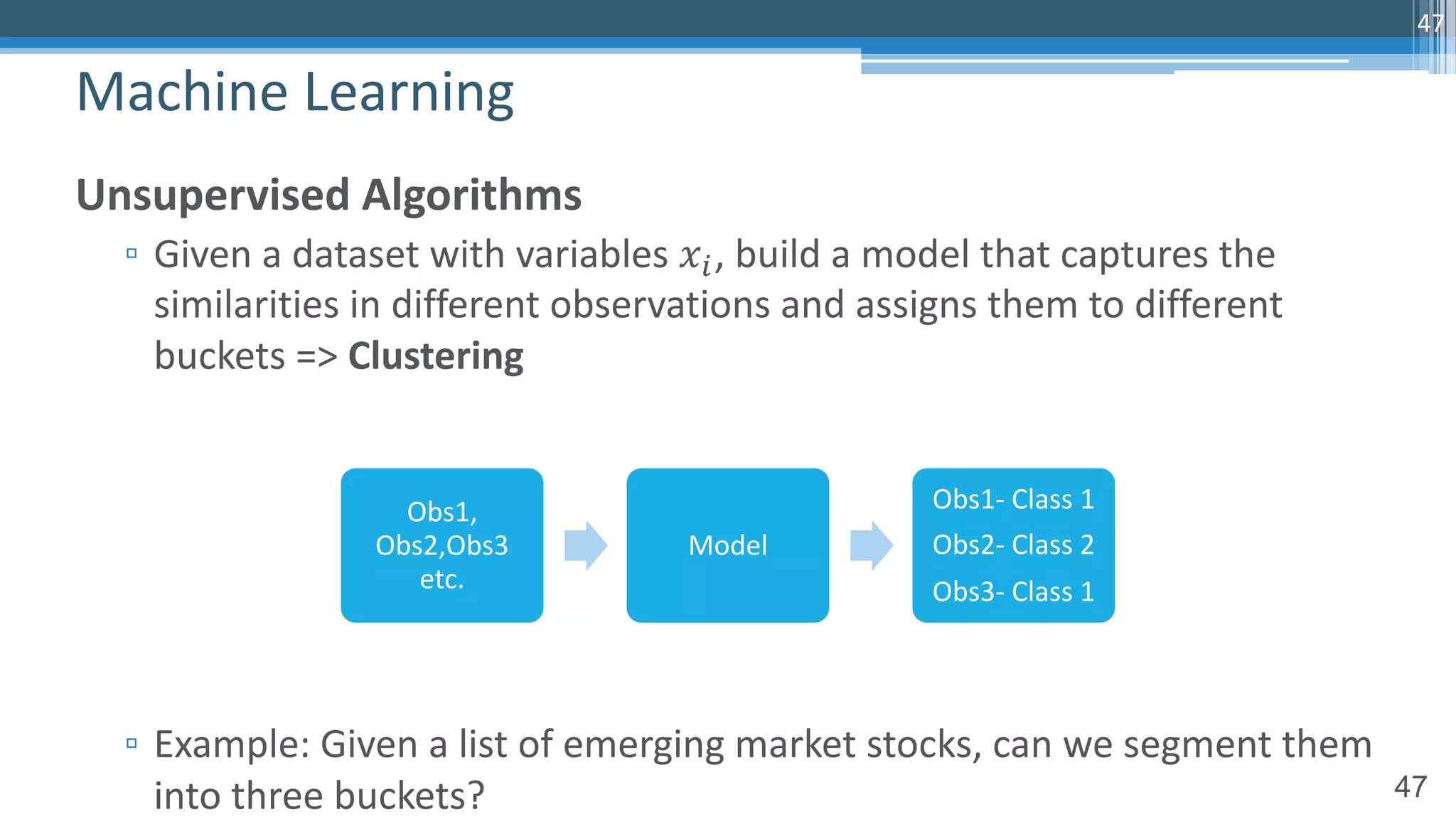 47

Machine Learning

Unsupervised Algorithms

▫ Given a dataset with variables $x_i$, build a model that captures the similarities in different observations and assigns them to different buckets => Clustering

Obs1, Obs2,Obs3 etc.

Model

Obs1- Class 1
Obs2- Class 2
Obs3- Class 1

▫ Example: Given a list of emerging market stocks, can we segment them into three buckets?

47